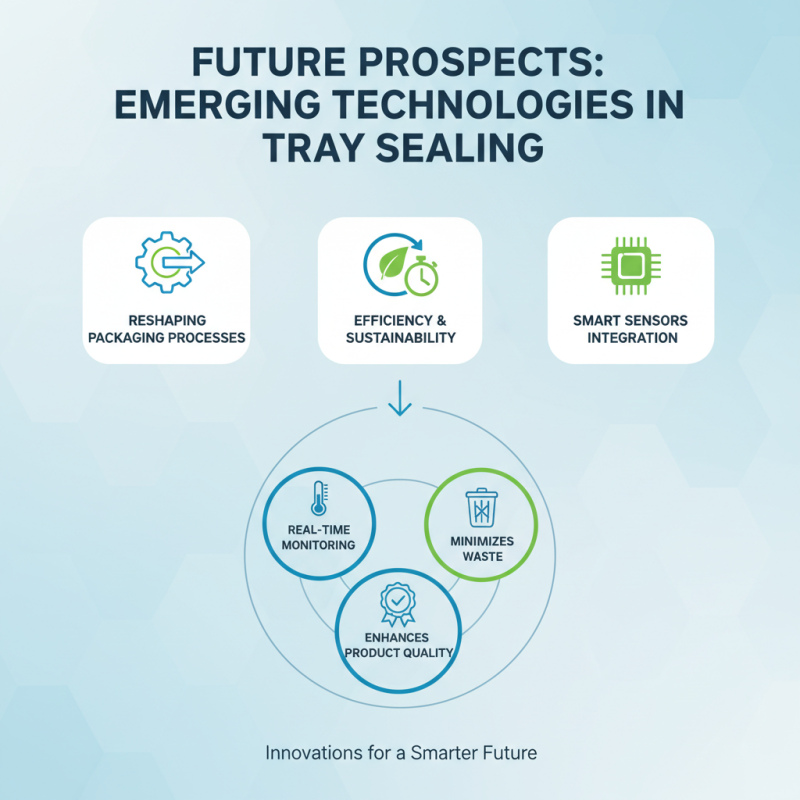 FUTURE PROSPECTS: EMERGING TECHNOLOGIES IN TRAY SEALING

RESHAPING PACKAGING PROCESSES

EFFICIENCY & SUSTAINABILITY

SMART SENSORS INTEGRATION

REAL-TIME MONITORING

MINIMIZES WASTE

ENHANCES PRODUCT QUALITY

Innovations for a Smarter Future